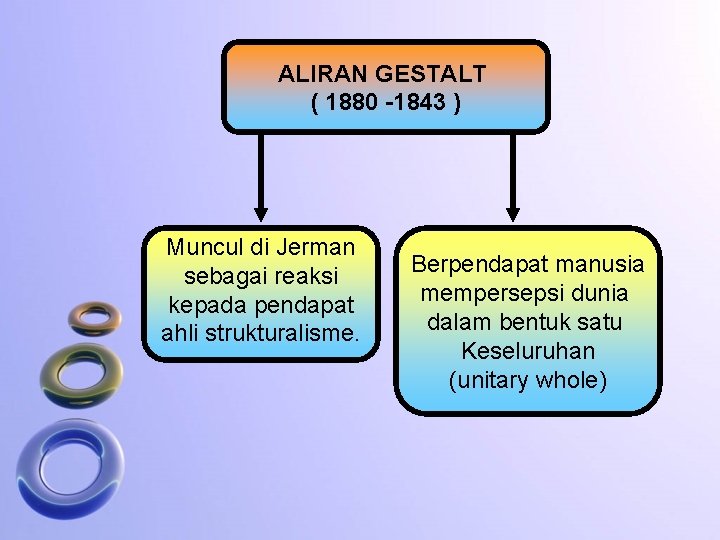 ALIRAN GESTALT
( 1880 -1843 )

Muncul di Jerman sebagai reaksi kepada pendapat ahli strukturalisme.

Berpendapat manusia mempersepsi dunia dalam bentuk satu Keseluruhan (unitary whole)